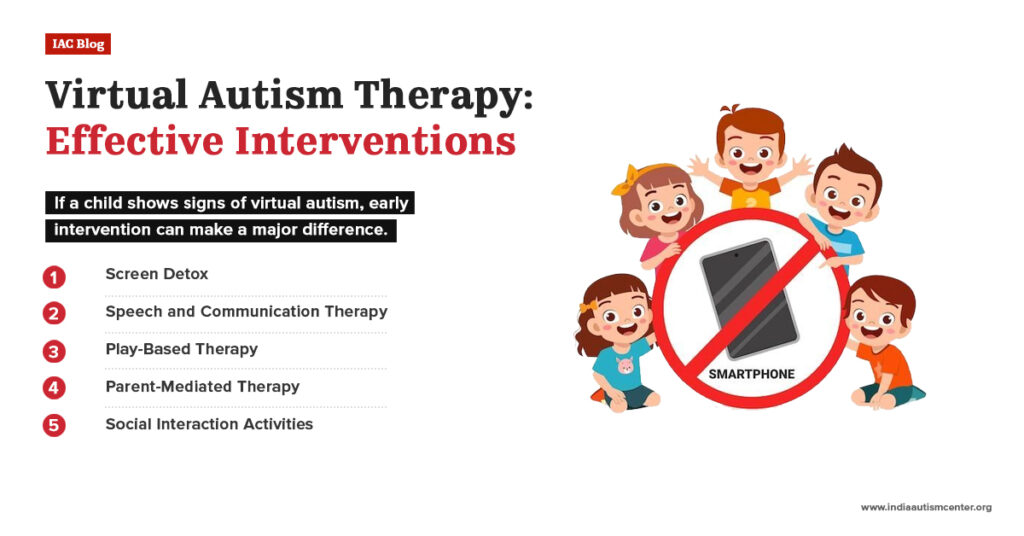 IAC Blog

Virtual Autism Therapy: Effective Interventions

If a child shows signs of virtual autism, early intervention can make a major difference.

1 Screen Detox

2 Speech and Communication Therapy

3 Play-Based Therapy

4 Parent-Mediated Therapy

5 Social Interaction Activities

SMARTPHONE

www.indiaautismcenter.org